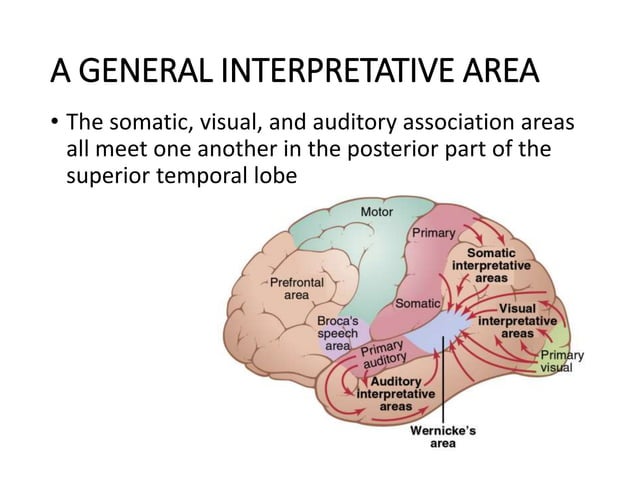 A GENERAL INTERPRETATIVE AREA

• The somatic, visual, and auditory association areas all meet one another in the posterior part of the superior temporal lobe

Motor

Primary

Somatic interpretative areas

Prefrontal area

Somatic

Visual interpretative areas

Broca's speech area

Primary auditory

Primary visual

Auditory interpretative areas

Wernicke's area